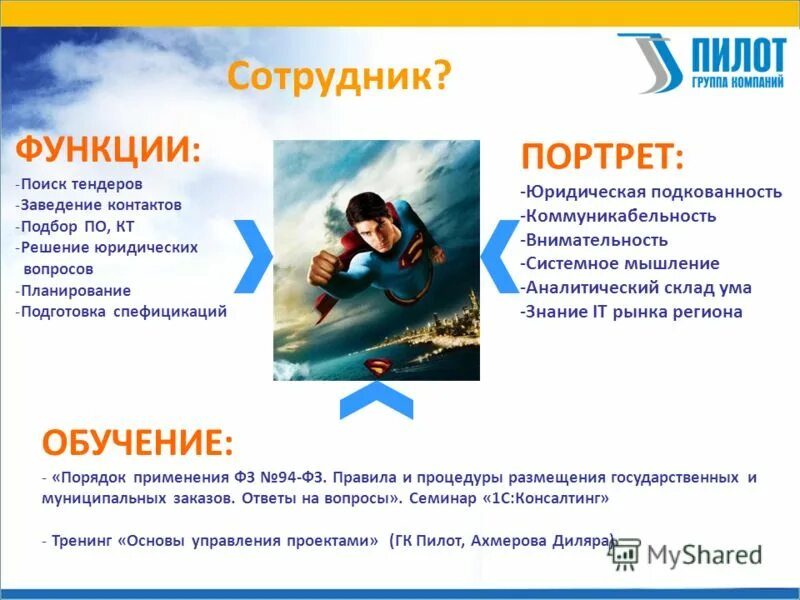 ПИЛОТ
ГРУППА КОМПАНИЙ

Сотрудник?

ФУНКЦИИ:
-Поиск тендеров
-Заведение контактов
-Подбор ПО, КТ
-Решение юридических вопросов
-Планирование
-Подготовка спефицикаций

ПОРТРЕТ:
-Юридическая подкованность
-Коммуникабельность
-Внимательность
-Системное мышление
-Аналитический склад ума
-Знание IT рынка региона

ОБУЧЕНИЕ:
- «Порядок применения ФЗ №94-ФЗ. Правила и процедуры размещения государственных и муниципальных заказов. Ответы на вопросы». Семинар «1С:Консалтинг»

- Тренинг «Основы управления проектами» (ГК Пилот, Ахмерова Диляра)

MyShared